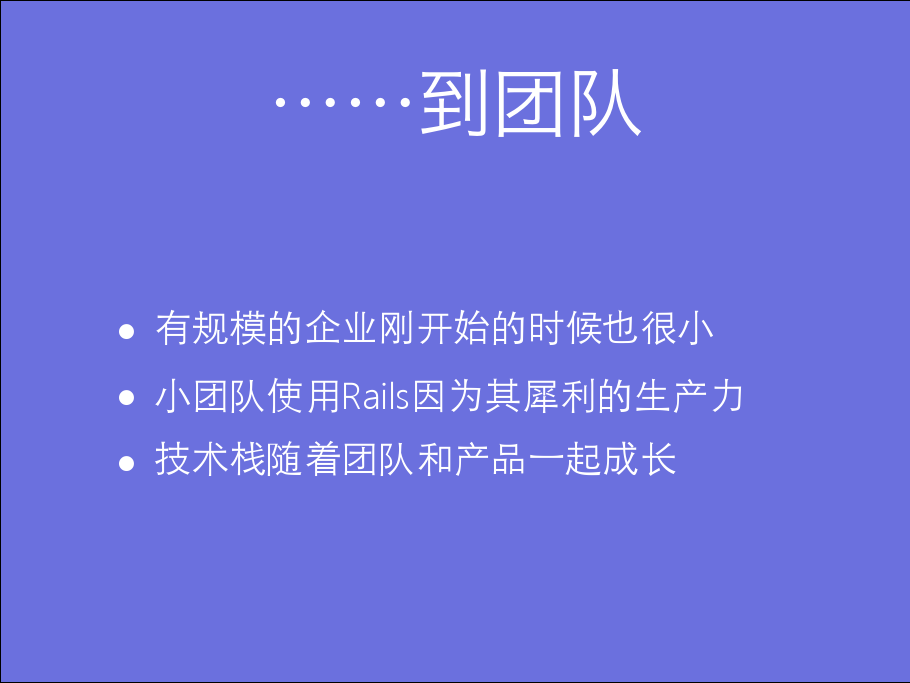 ……到团队

- 有规模的企业刚开始的时候也很小
- 小团队使用Rails因为其犀利的生产力
- 技术栈随着团队和产品一起成长